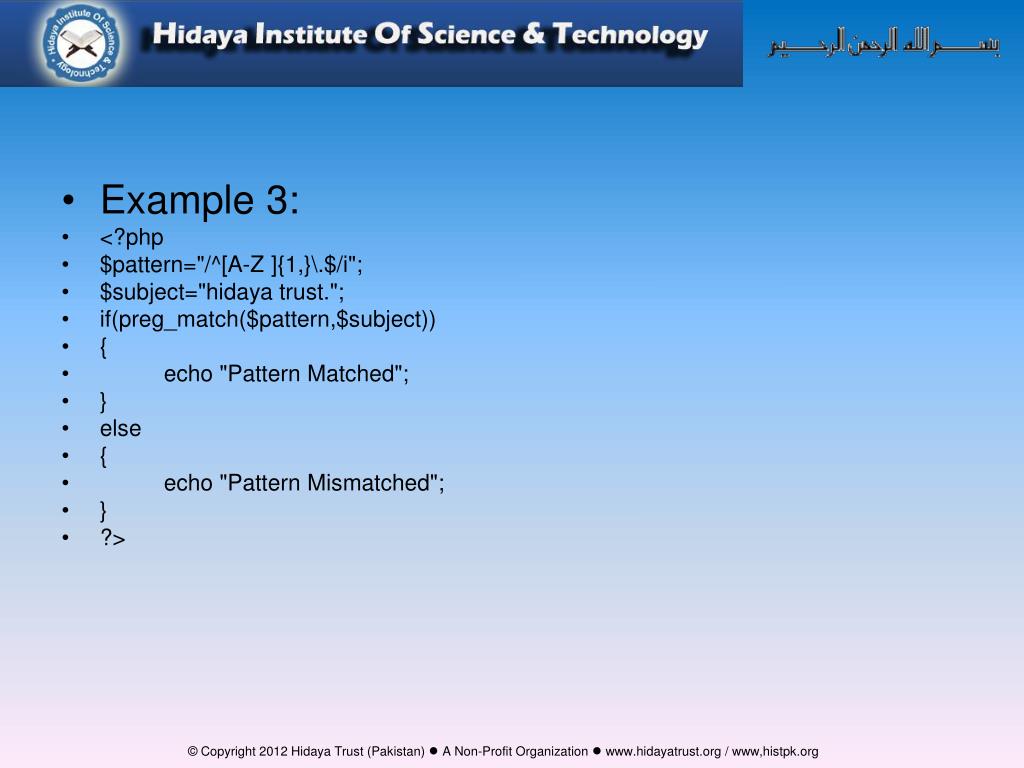 Hidaya Institute Of Science & Technology

Hidaya Institute Of Science & Technology

بسم الله الرحمن الرحيم

• Example 3:
• <?php
• $pattern="/^[A-Z ]{1,}\.$/i";
• $subject="hidaya trust.";
• if(preg_match($pattern,$subject))
• {
• echo "Pattern Matched";
• }
• else
• {
• echo "Pattern Mismatched";
• }
• ?>

© Copyright 2012 Hidaya Trust (Pakistan) ● A Non-Profit Organization ● www.hidayatrust.org / www,histpk.org